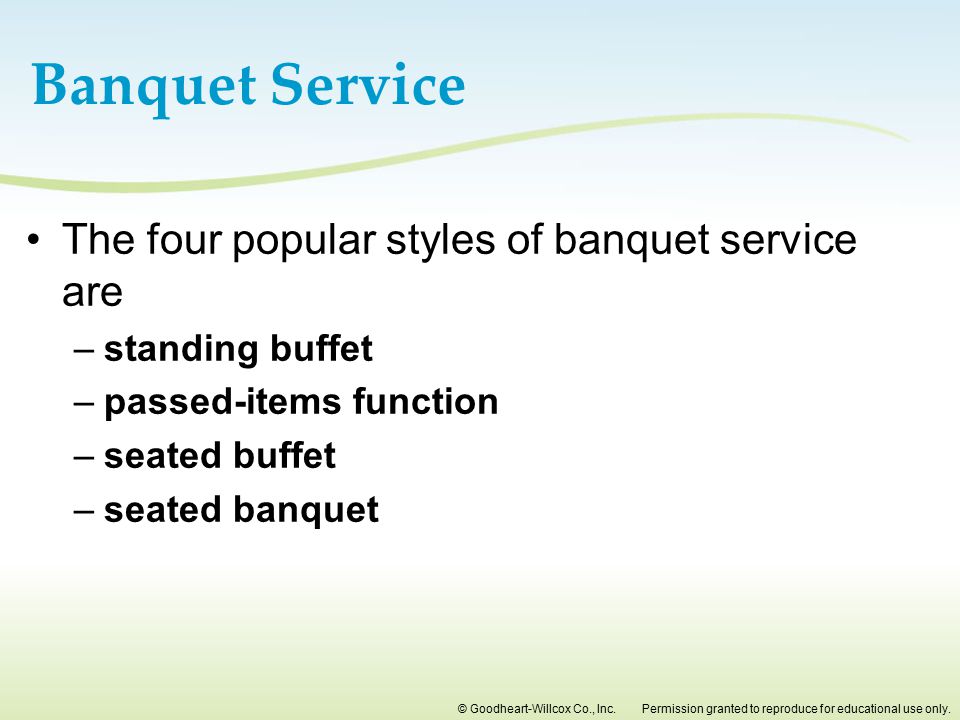 Banquet Service

• The four popular styles of banquet service are
– standing buffet
– passed-items function
– seated buffet
– seated banquet

© Goodheart-Willcox Co., Inc. Permission granted to reproduce for educational use only.